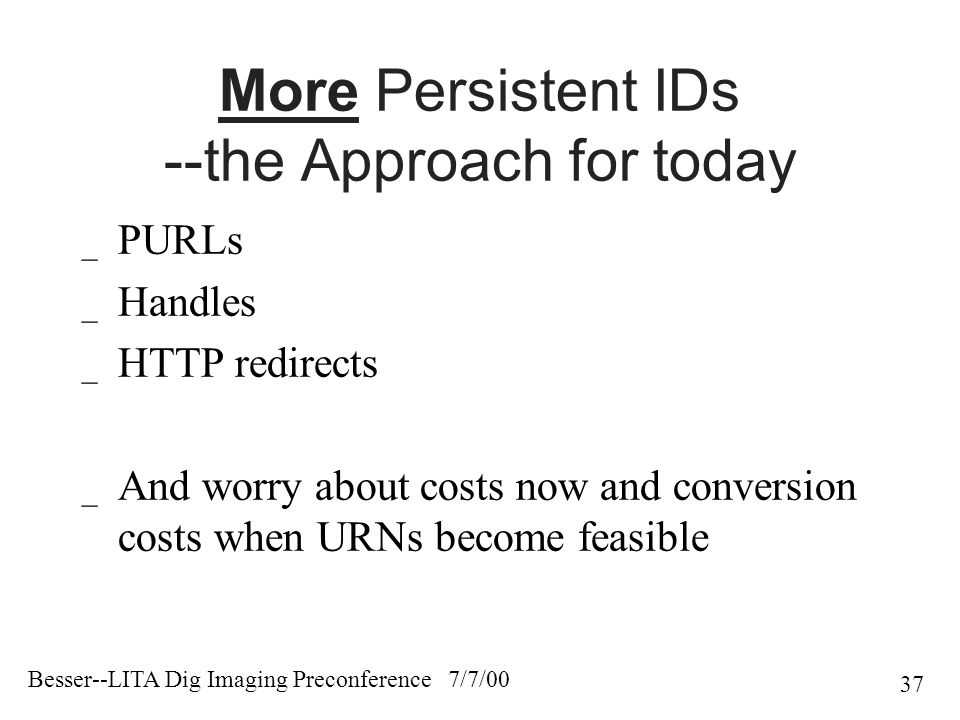 More Persistent IDs --the Approach for today

_ PURLs

_ Handles

_ HTTP redirects

_ And worry about costs now and conversion costs when URNs become feasible

Besser--LITA Dig Imaging Preconference 7/7/00

37